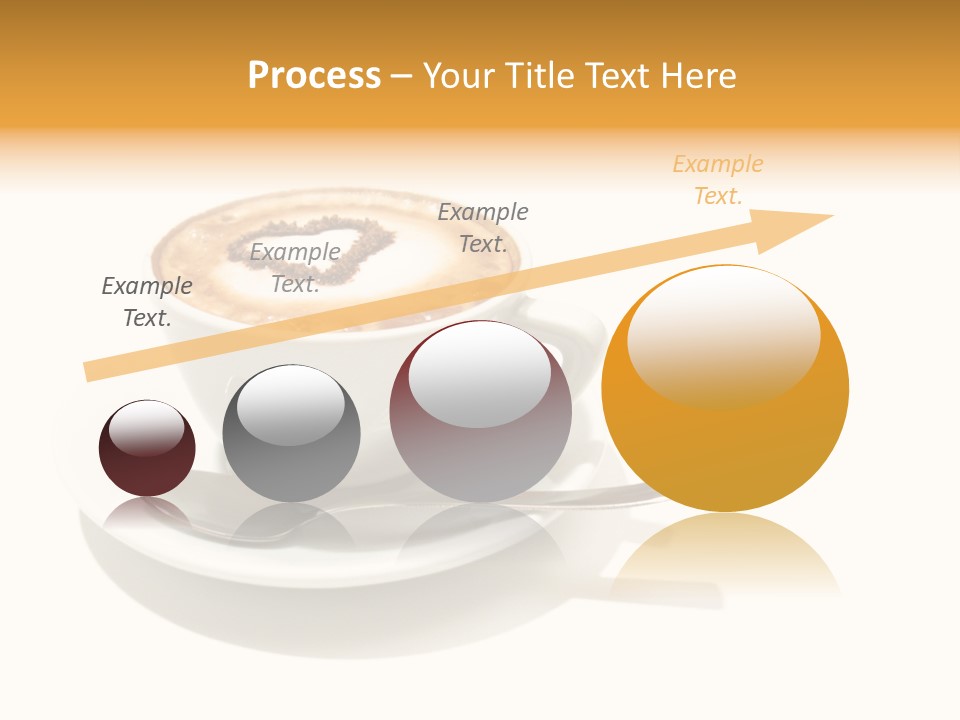 Process – Your Title Text Here

Example Text.

Example Text.

Example Text.

Example Text.